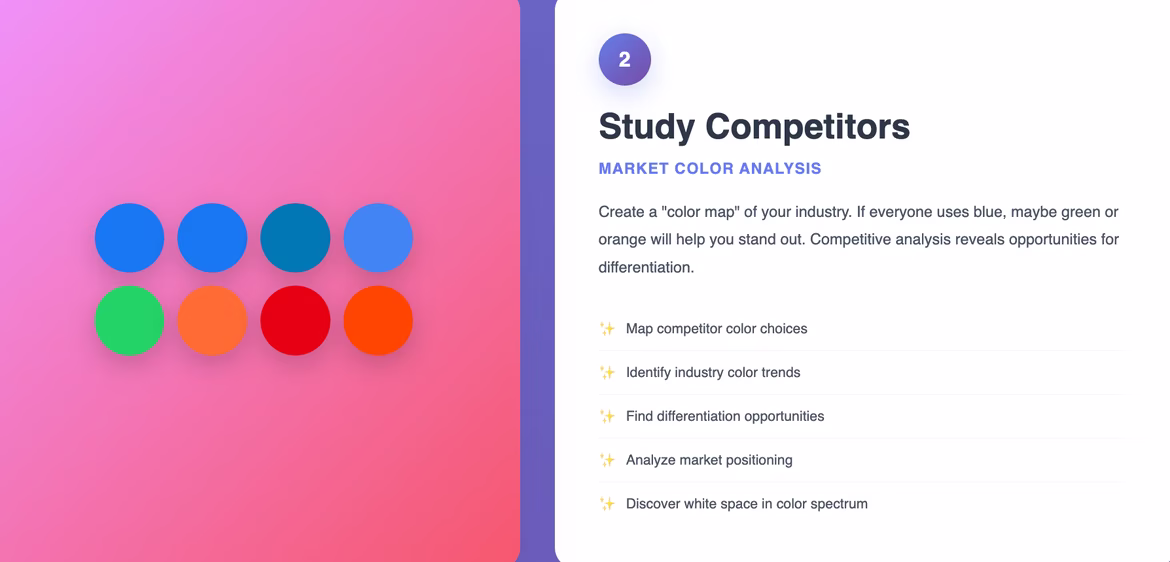 2

Study Competitors

MARKET COLOR ANALYSIS

Create a "color map" of your industry. If everyone uses blue, maybe green or orange will help you stand out. Competitive analysis reveals opportunities for differentiation.

✨ Map competitor color choices

✨ Identify industry color trends

✨ Find differentiation opportunities

✨ Analyze market positioning

✨ Discover white space in color spectrum